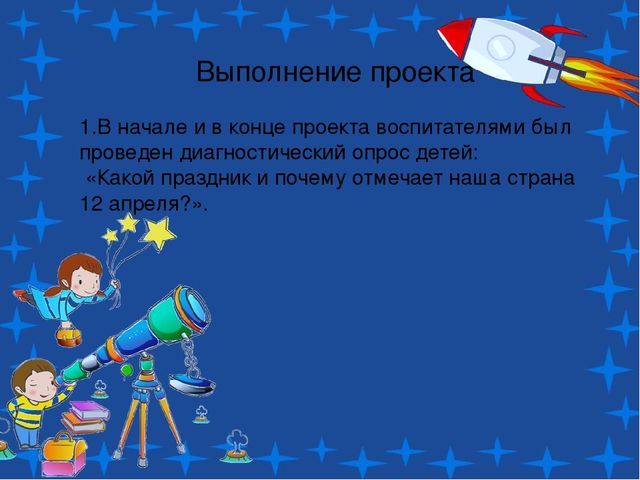 Выполнение проекта

1.В начале и в конце проекта воспитателями был проведен диагностический опрос детей:
«Какой праздник и почему отмечает наша страна 12 апреля?».